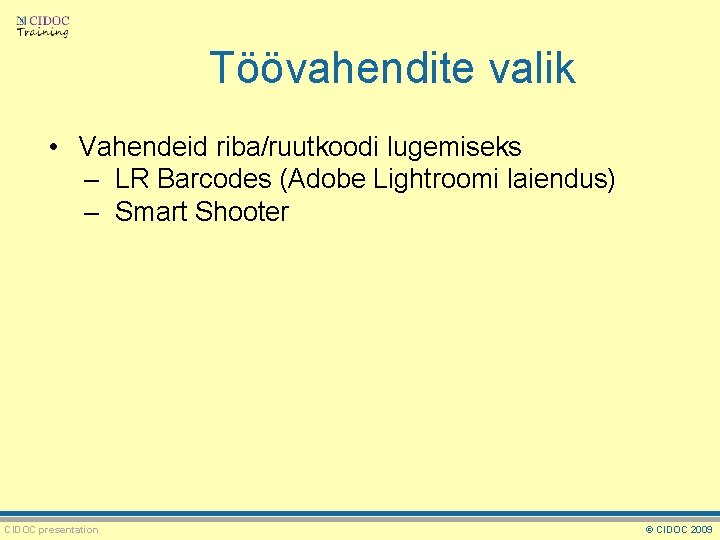 CIDOC
Training

Töövahendite valik

• Vahendeid riba/ruutkoodi lugemiseks
– LR Barcodes (Adobe Lightroomi laiendus)
– Smart Shooter

CIDOC presentation

© CIDOC 2009